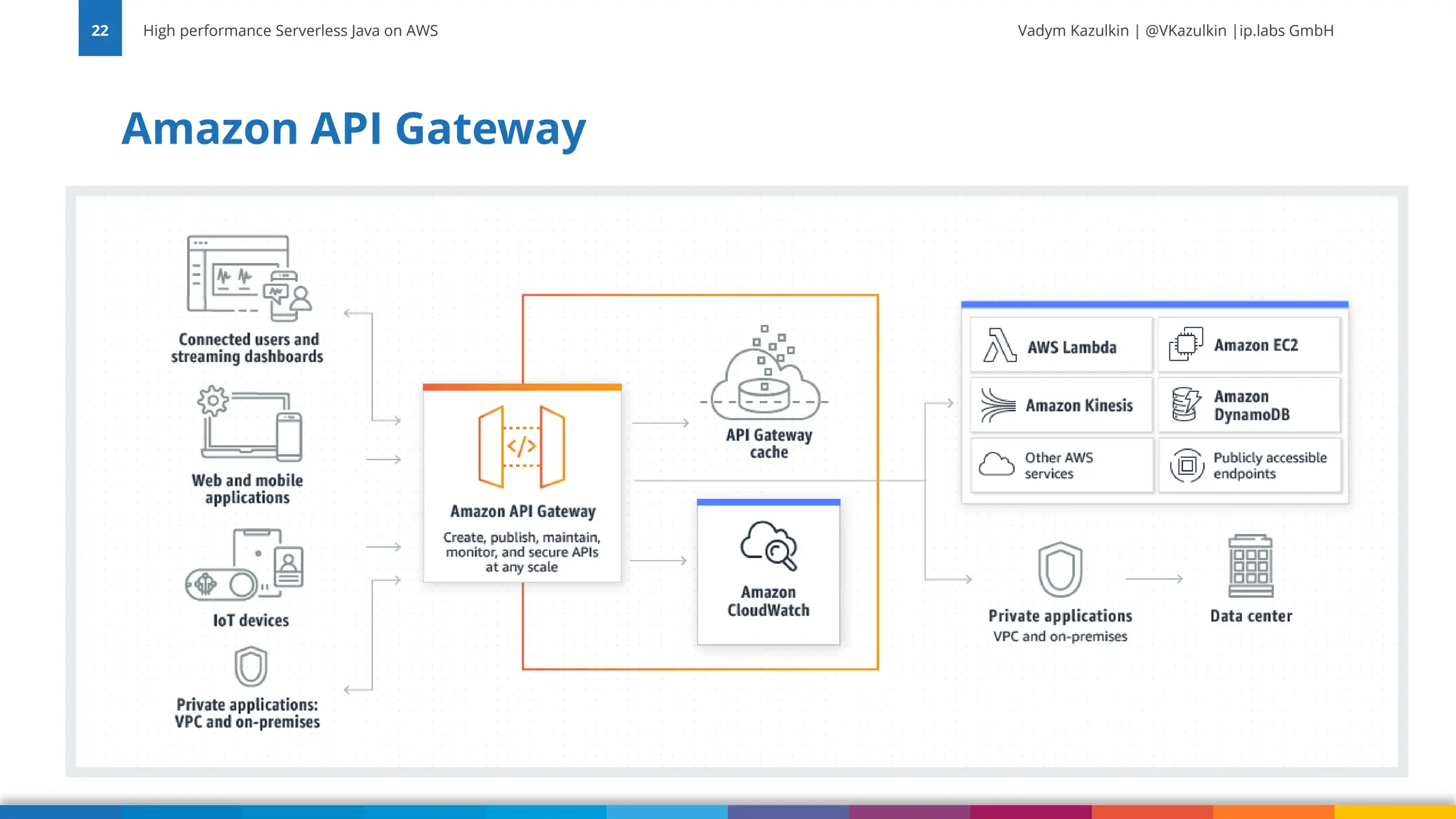 22

High performance Serverless Java on AWS

Vadym Kazulkin | @VKazulkin |ip.labs GmbH

Amazon API Gateway

Connected users and streaming dashboards

Web and mobile applications

IoT devices

Private applications: VPC and on-premises

Amazon API Gateway

Create, publish, maintain, monitor, and secure APIs at any scale

API Gateway cache

Amazon CloudWatch

AWS Lambda

Amazon EC2

Amazon Kinesis

Amazon DynamoDB

Other AWS services

Publicly accessible endpoints

Private applications

VPC and on-premises

Data center